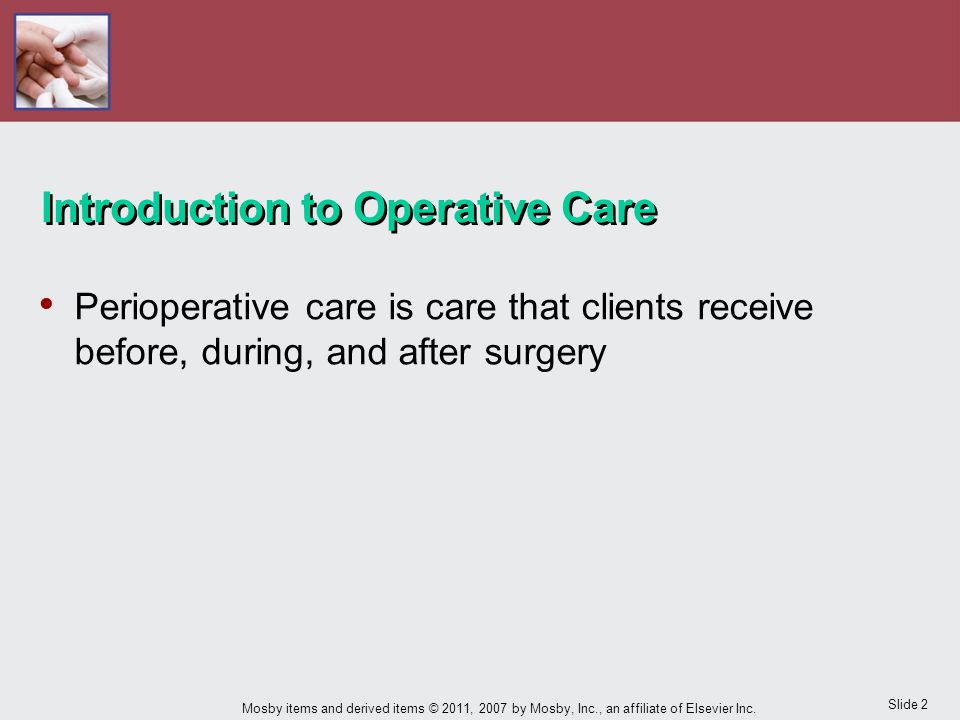 Introduction to Operative Care

• Perioperative care is care that clients receive before, during, and after surgery

Mosby items and derived items © 2011, 2007 by Mosby, Inc., an affiliate of Elsevier Inc.

Slide 2